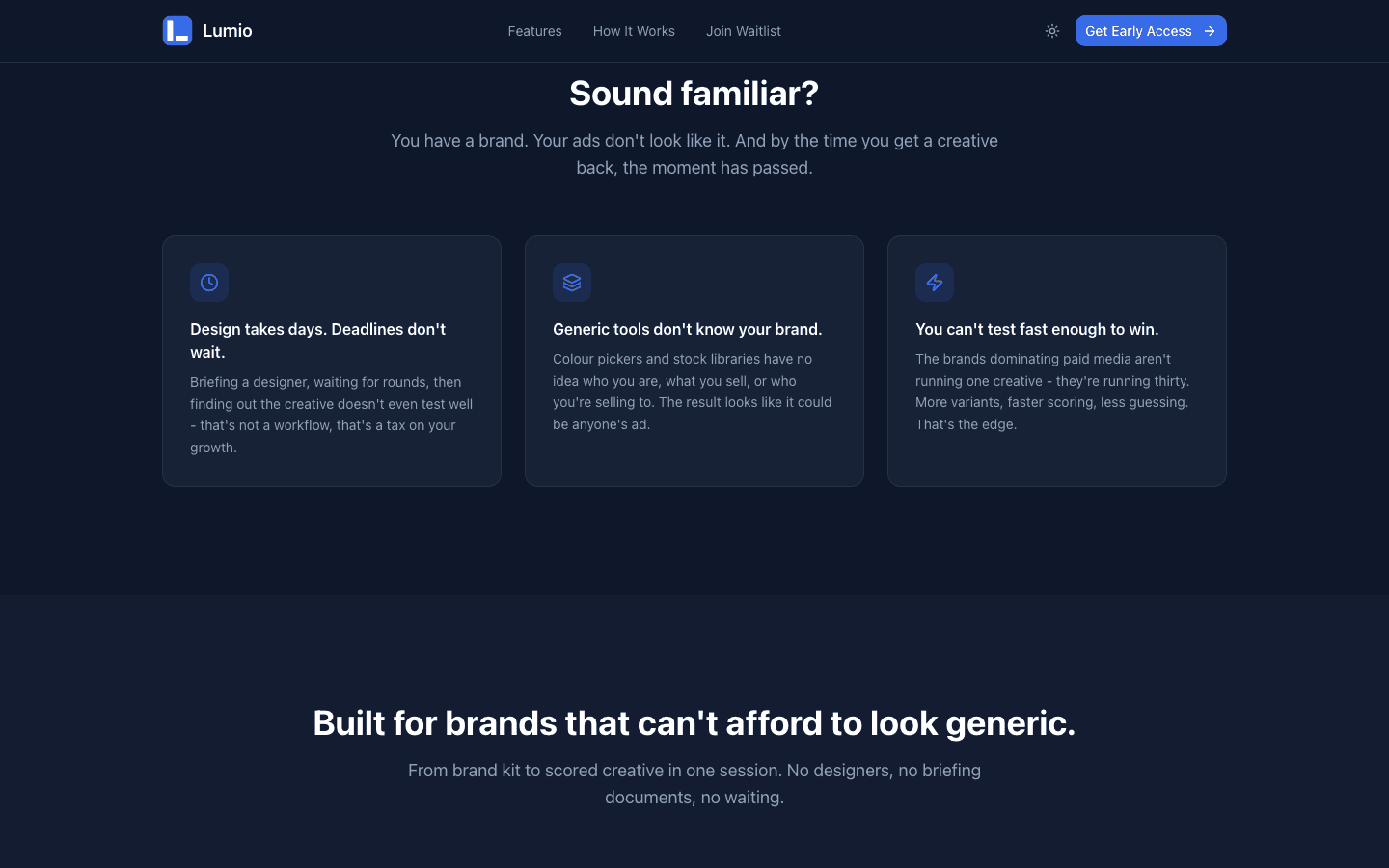 Lumio

Features How It Works Join Waitlist

Get Early Access

Sound familiar?

You have a brand. Your ads don't look like it. And by the time you get a creative back, the moment has passed.

Design takes days. Deadlines don't wait.

Briefing a designer, waiting for rounds, then finding out the creative doesn't even test well - that's not a workflow, that's a tax on your growth.

Generic tools don't know your brand.

Colour pickers and stock libraries have no idea who you are, what you sell, or who you're selling to. The result looks like it could be anyone's ad.

You can't test fast enough to win.

The brands dominating paid media aren't running one creative - they're running thirty. More variants, faster scoring, less guessing. That's the edge.

Built for brands that can't afford to look generic.

From brand kit to scored creative in one session. No designers, no briefing documents, no waiting.